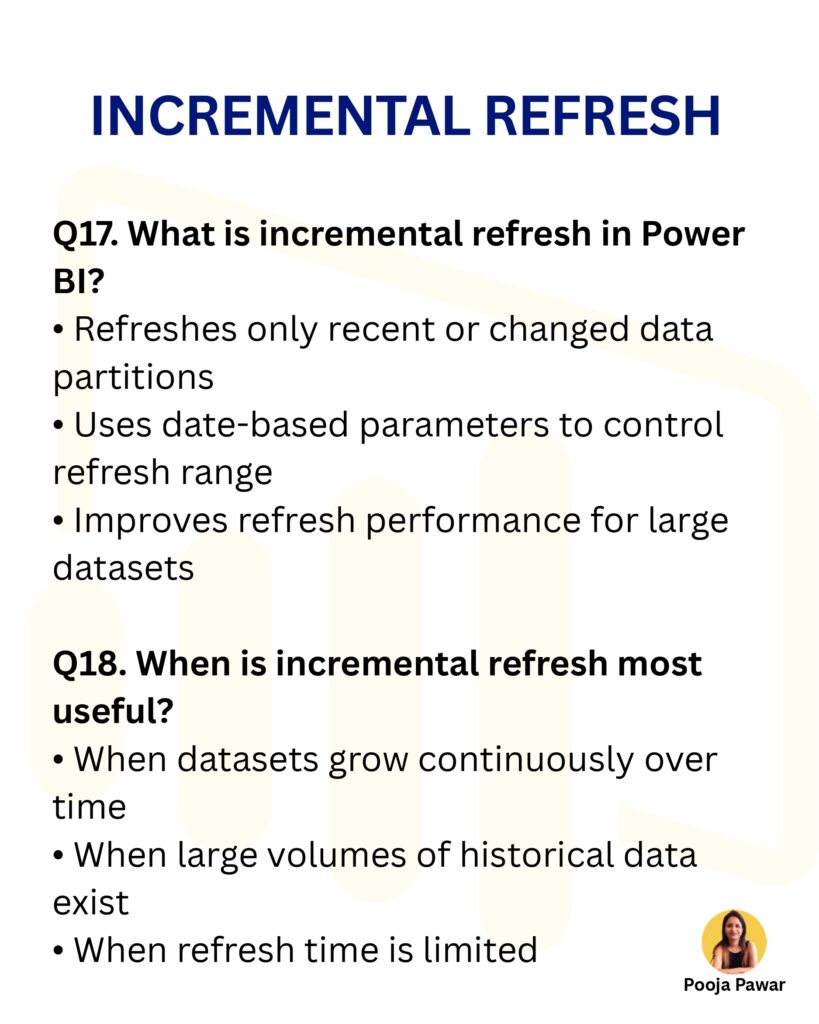 INCREMENTAL REFRESH

Q17. What is incremental refresh in Power BI?
• Refreshes only recent or changed data partitions
• Uses date-based parameters to control refresh range
• Improves refresh performance for large datasets

Q18. When is incremental refresh most useful?
• When datasets grow continuously over time
• When large volumes of historical data exist
• When refresh time is limited

Pooja Pawar